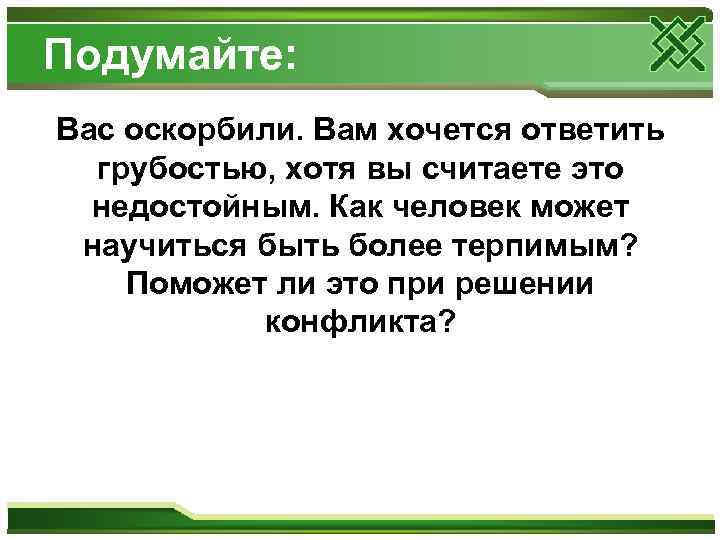 Подумайте:

Вас оскорбили. Вам хочется ответить грубостью, хотя вы считаете это недостойным. Как человек может научиться быть более терпимым? Поможет ли это при решении конфликта?